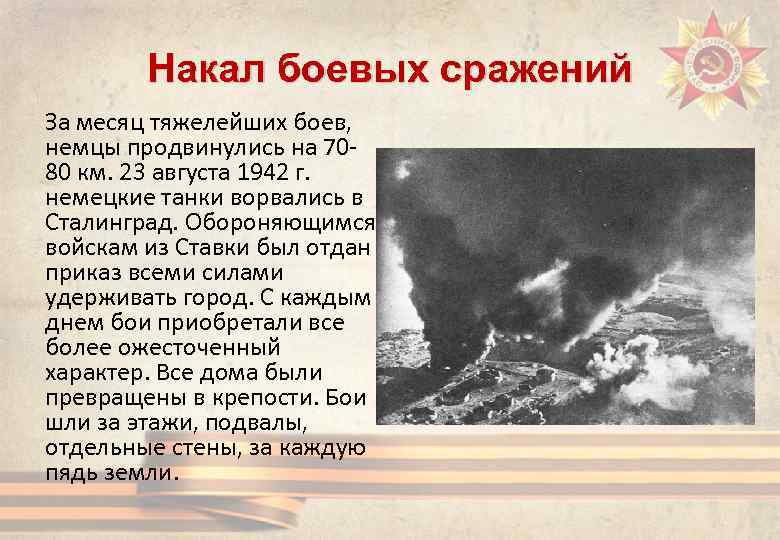 Накал боевых сражений

За месяц тяжелейших боев, немцы продвинулись на 70-80 км. 23 августа 1942 г. немецкие танки ворвались в Сталинград. Обороняющимся войскам из Ставки был отдан приказ всеми силами удерживать город. С каждым днем бои приобретали все более ожесточенный характер. Все дома были превращены в крепости. Бои шли за этажи, подвалы, отдельные стены, за каждую пядь земли.